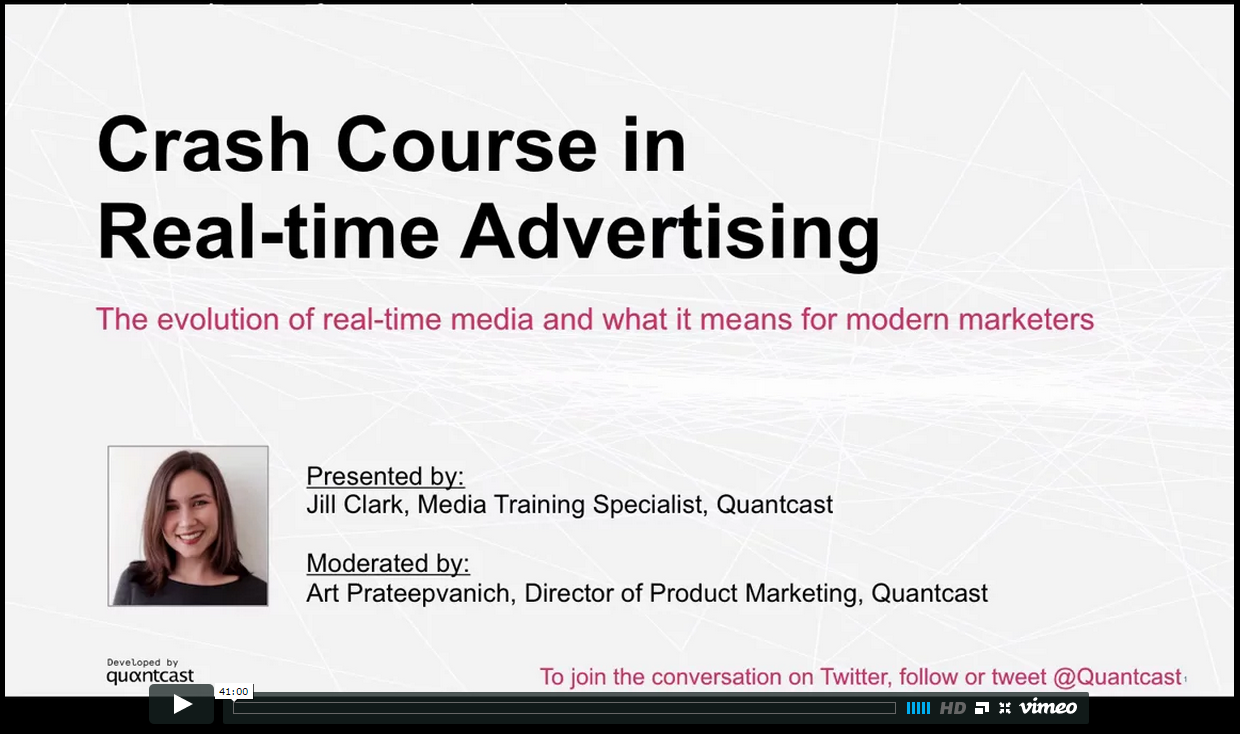 Crash Course in Real-time Advertising

The evolution of real-time media and what it means for modern marketers

Presented by:
Jill Clark, Media Training Specialist, Quantcast

Moderated by:
Art Prateepvanich, Director of Product Marketing, Quantcast

Developed by
quantcast

To join the conversation on Twitter, follow or tweet @Quantcast

41:00

HD

vimeo